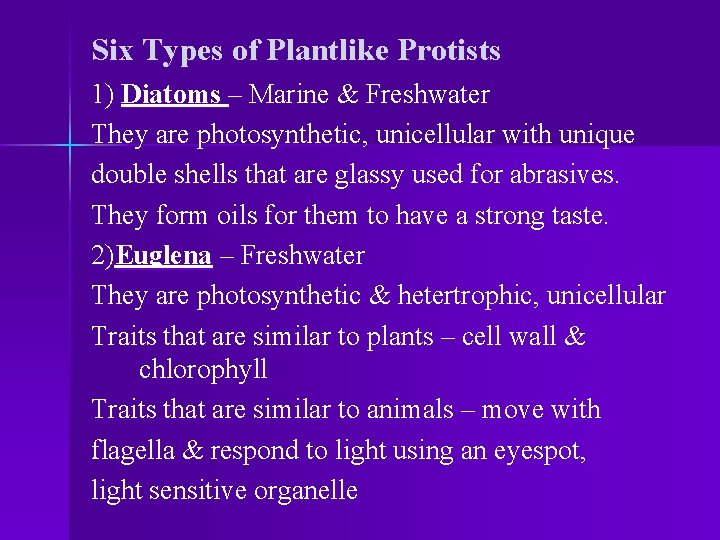 Six Types of Plantlike Protists

1) Diatoms – Marine & Freshwater

They are photosynthetic, unicellular with unique double shells that are glassy used for abrasives.

They form oils for them to have a strong taste.

2)Euglena – Freshwater

They are photosynthetic & hetertrophic, unicellular

Traits that are similar to plants – cell wall & chlorophyll

Traits that are similar to animals – move with flagella & respond to light using an eyespot, light sensitive organelle